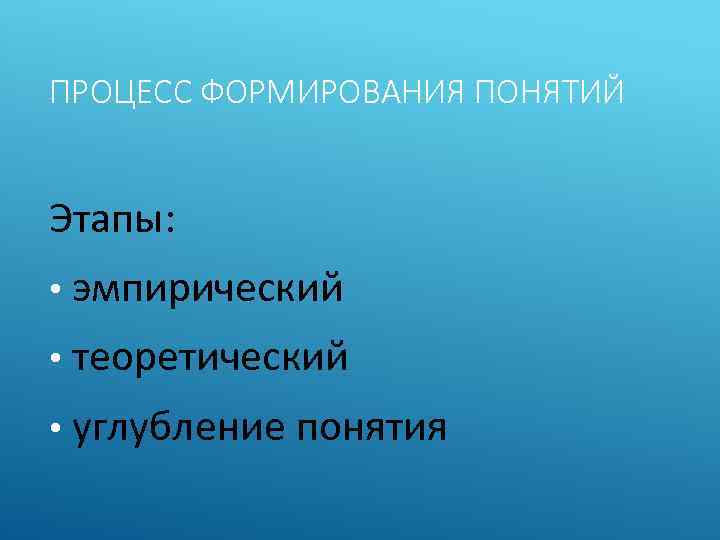 ПРОЦЕСС ФОРМИРОВАНИЯ ПОНЯТИЙ

Этапы:

• эмпирический

• теоретический

• углубление понятия